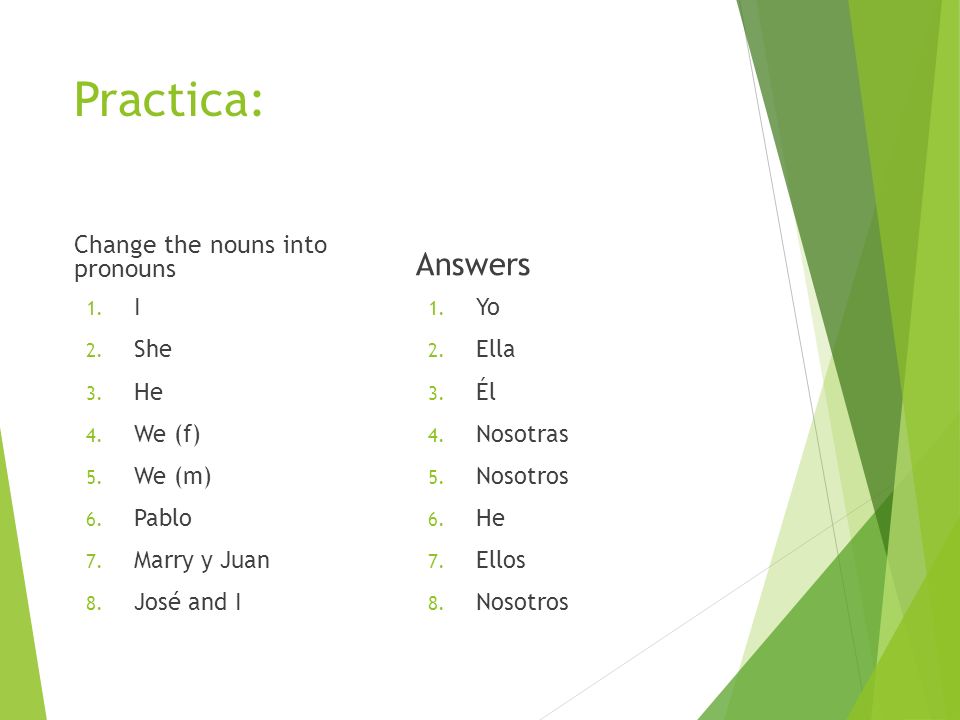 Practica:

Change the nouns into pronouns

1. I
2. She
3. He
4. We (f)
5. We (m)
6. Pablo
7. Marry y Juan
8. José and I

Answers

1. Yo
2. Ella
3. Él
4. Nosotras
5. Nosotros
6. He
7. Ellos
8. Nosotros